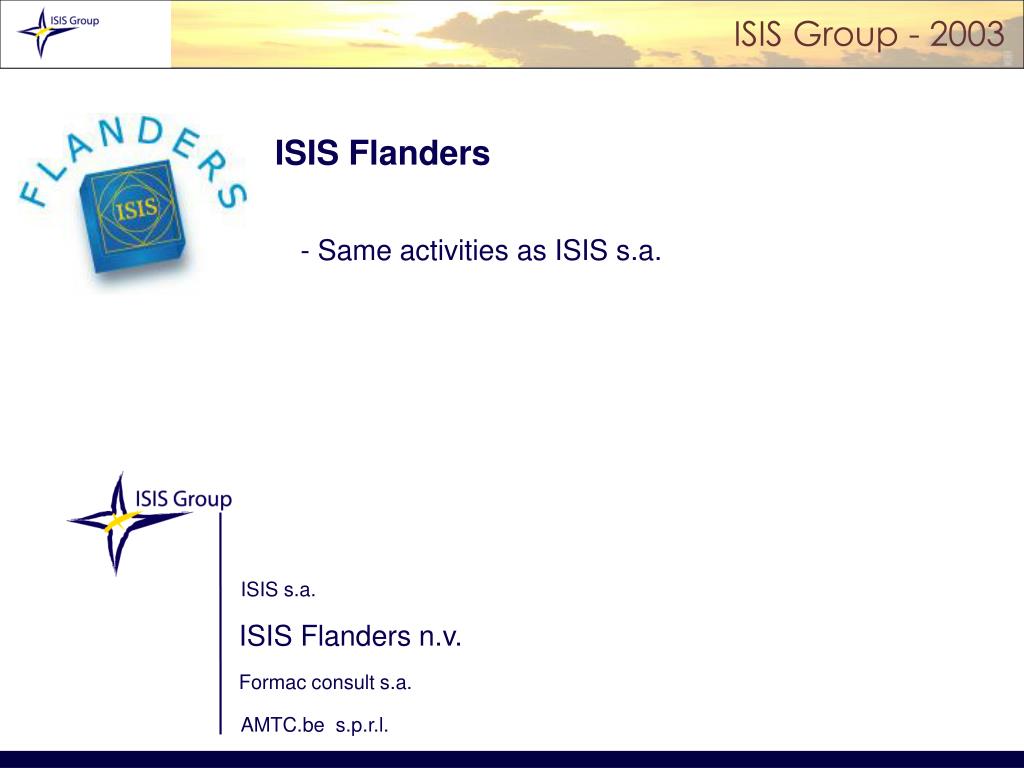 ISIS Group

ISIS Group - 2003

FLANDERS

ISIS

ISIS Flanders

- Same activities as ISIS s.a.

ISIS Group

ISIS s.a.

ISIS Flanders n.v.

Formac consult s.a.

AMTC.be s.p.r.l.